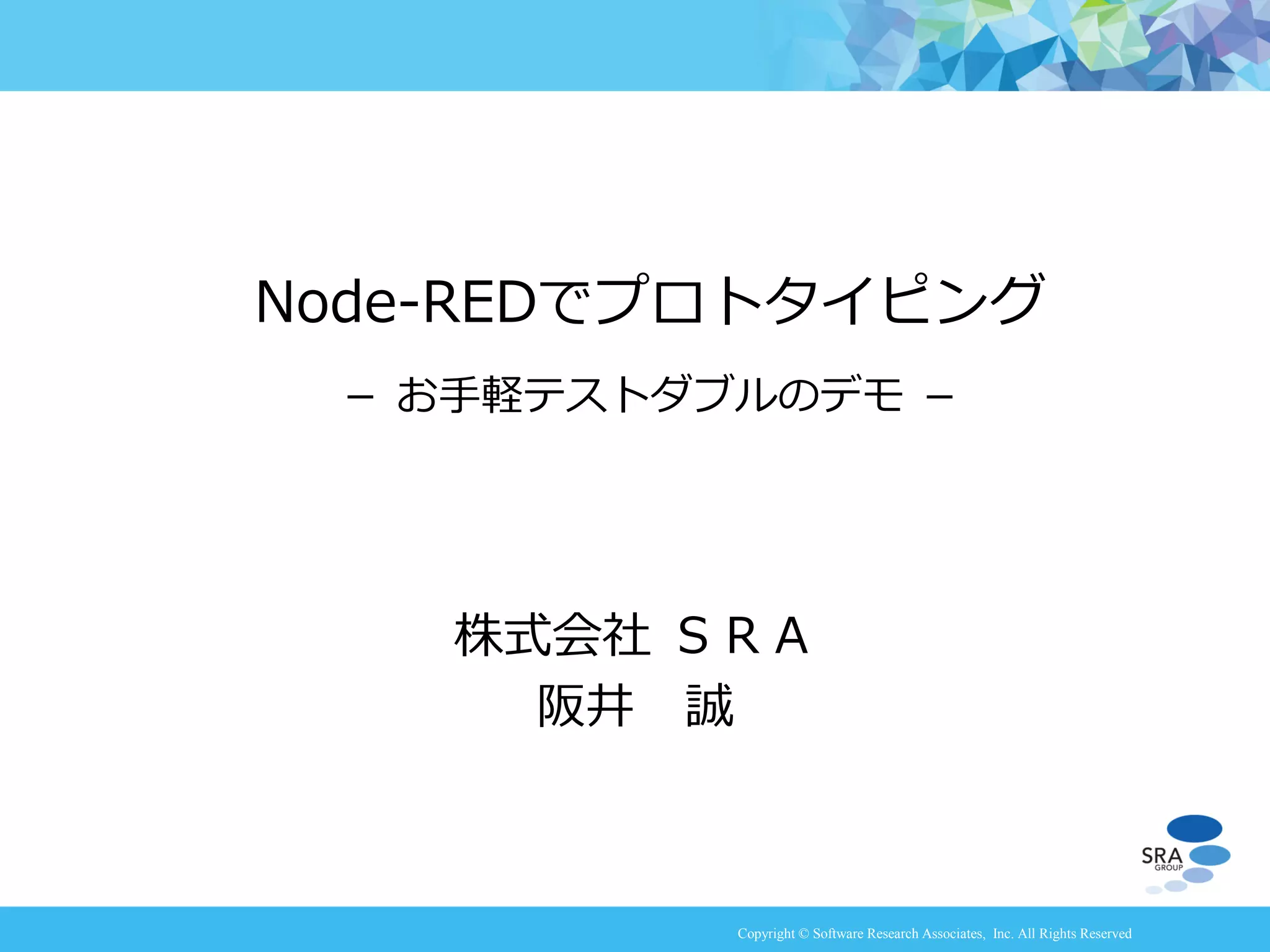 Node-REDでプロトタイピング

– お手軽テストダブルのデモ –

株式会社 ＳＲＡ
阪井　誠

SRA
GROUP

Copyright © Software Research Associates, Inc. All Rights Reserved